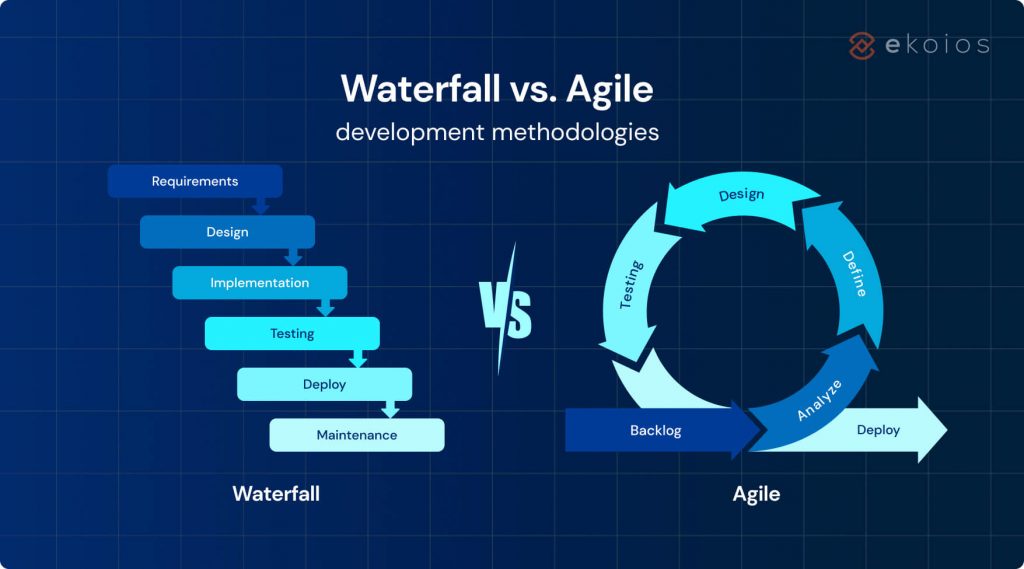 ekoios

Waterfall vs. Agile
development methodologies

Requirements
Design
Implementation
Testing
Deploy
Maintenance

Waterfall

VS

Design
Define
Testing
Analyze
Backlog
Deploy

Agile